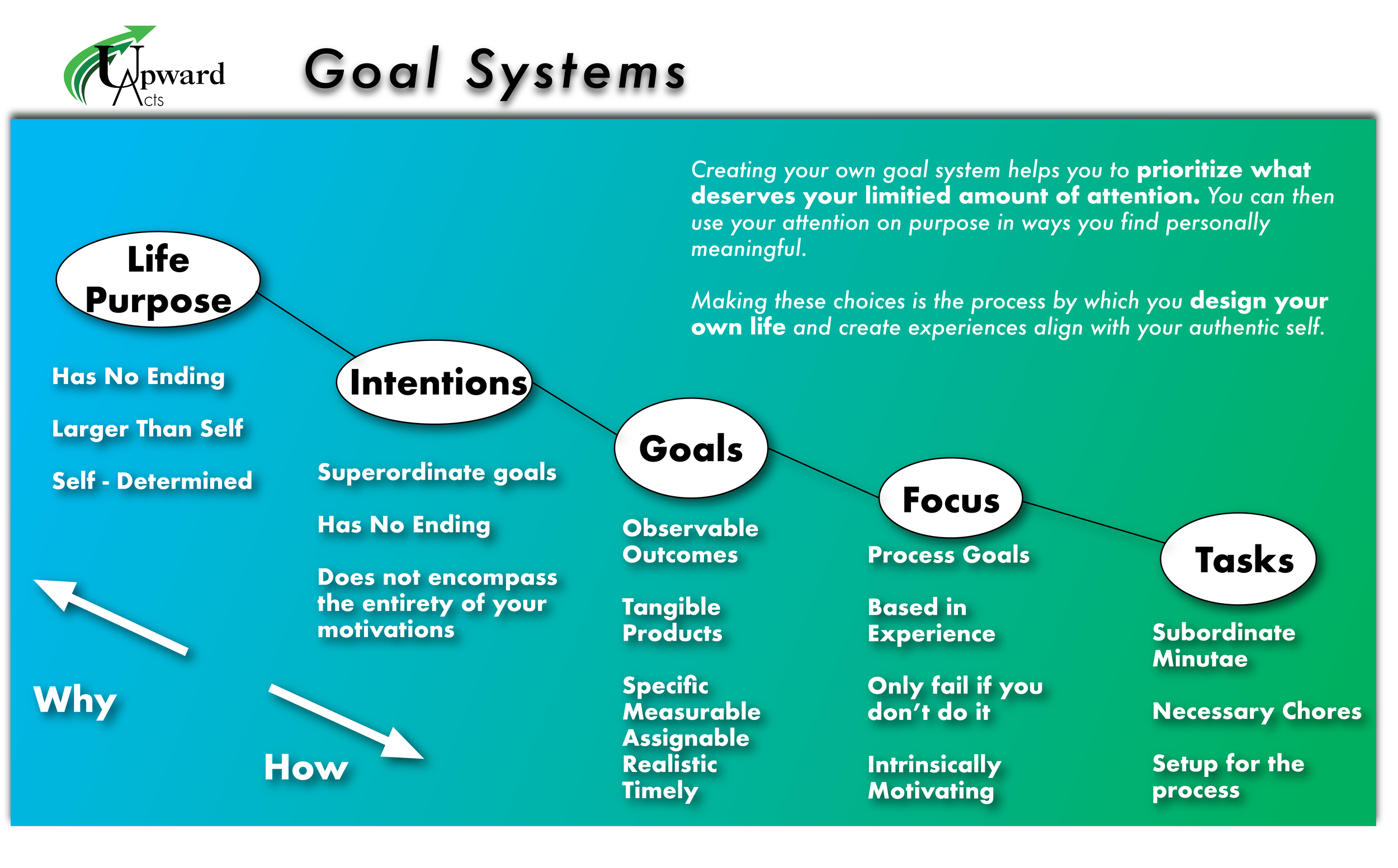 Upward Acts

Goal Systems

Creating your own goal system helps you to prioritize what deserves your limitied amount of attention. You can then use your attention on purpose in ways you find personally meaningful.

Making these choices is the process by which you design your own life and create experiences align with your authentic self.

Life Purpose

Has No Ending

Larger Than Self

Self - Determined

Intentions

Superordinate goals

Has No Ending

Does not encompass the entirety of your motivations

Goals

Observable Outcomes

Tangible Products

Specific Measurable Assignable Realistic Timely

Focus

Process Goals

Based in Experience

Only fail if you don't do it

Intrinsically Motivating

Tasks

Subordinate Minutae

Necessary Chores

Setup for the process

Why

How